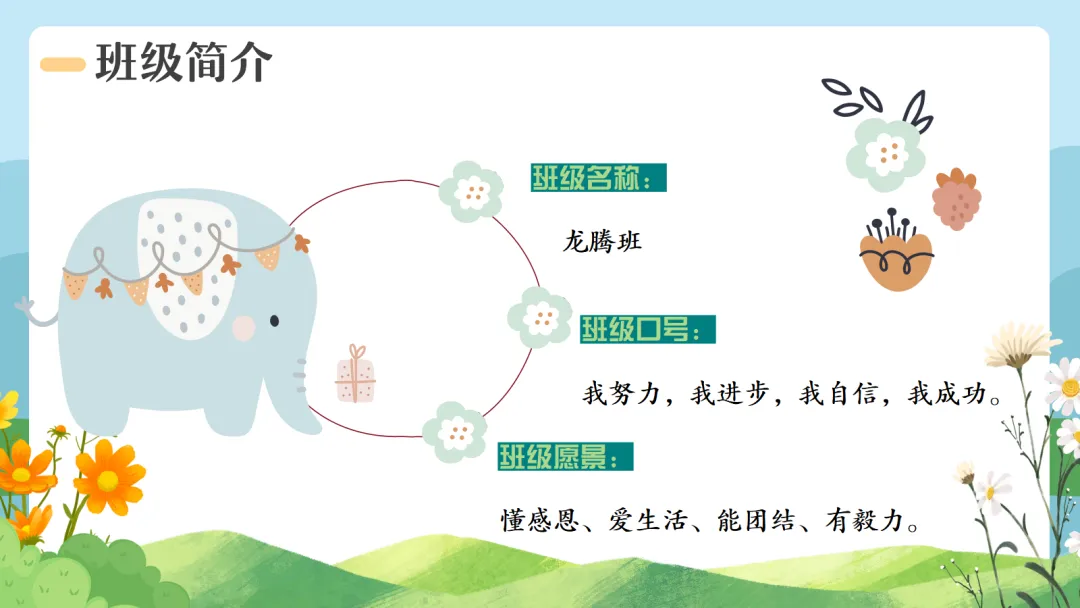 班级简介

班级名称：

龙腾班

班级口号：

我努力，我进步，我自信，我成功。

班级愿景：

懂感恩、爱生活、能团结、有毅力。